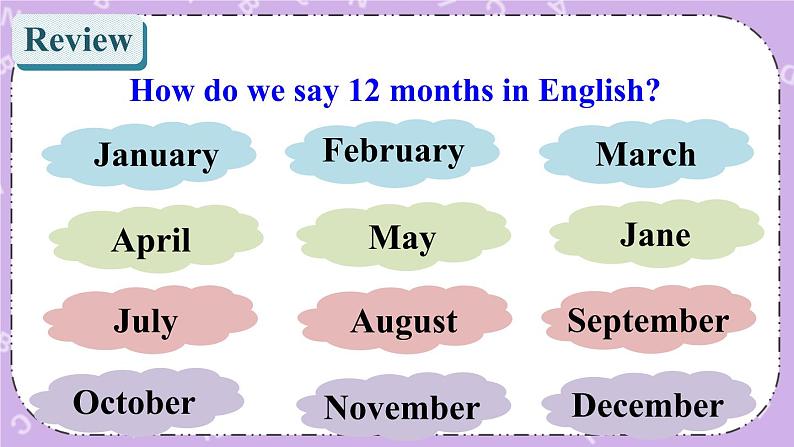 Review

How do we say 12 months in English?

January
February
March
April
May
Jane
July
August
September
October
November
December